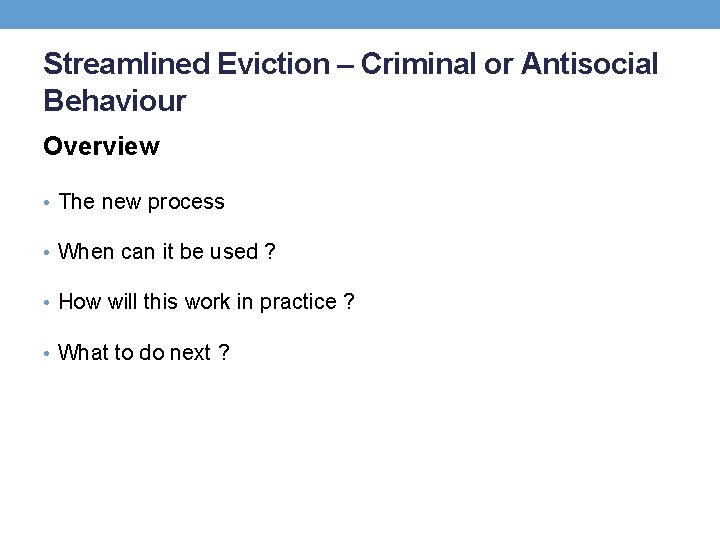 Streamlined Eviction – Criminal or Antisocial Behaviour

Overview

• The new process

• When can it be used ?

• How will this work in practice ?

• What to do next ?